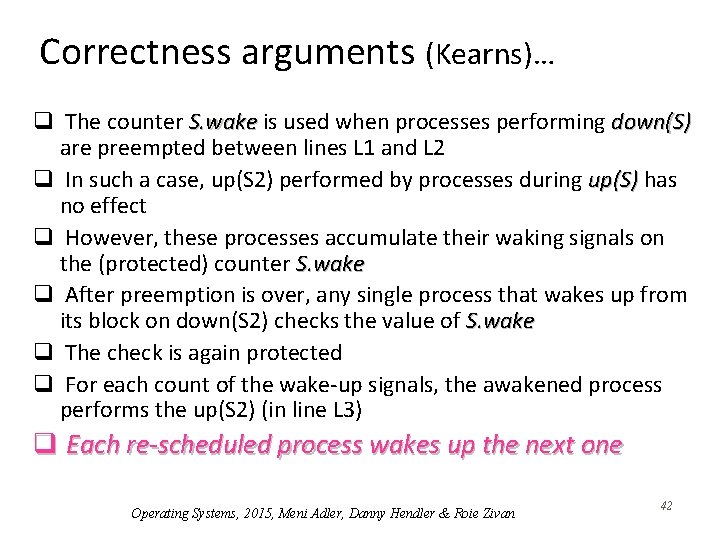 Correctness arguments (Kearns)…

❑ The counter S.wake is used when processes performing down(S) are preempted between lines L1 and L2

❑ In such a case, up(S2) performed by processes during up(S) has no effect

❑ However, these processes accumulate their waking signals on the (protected) counter S.wake

❑ After preemption is over, any single process that wakes up from its block on down(S2) checks the value of S.wake

❑ The check is again protected

❑ For each count of the wake-up signals, the awakened process performs the up(S2) (in line L3)

❑ Each re-scheduled process wakes up the next one

Operating Systems, 2015, Meni Adler, Danny Hendler & Roie Zivan

42